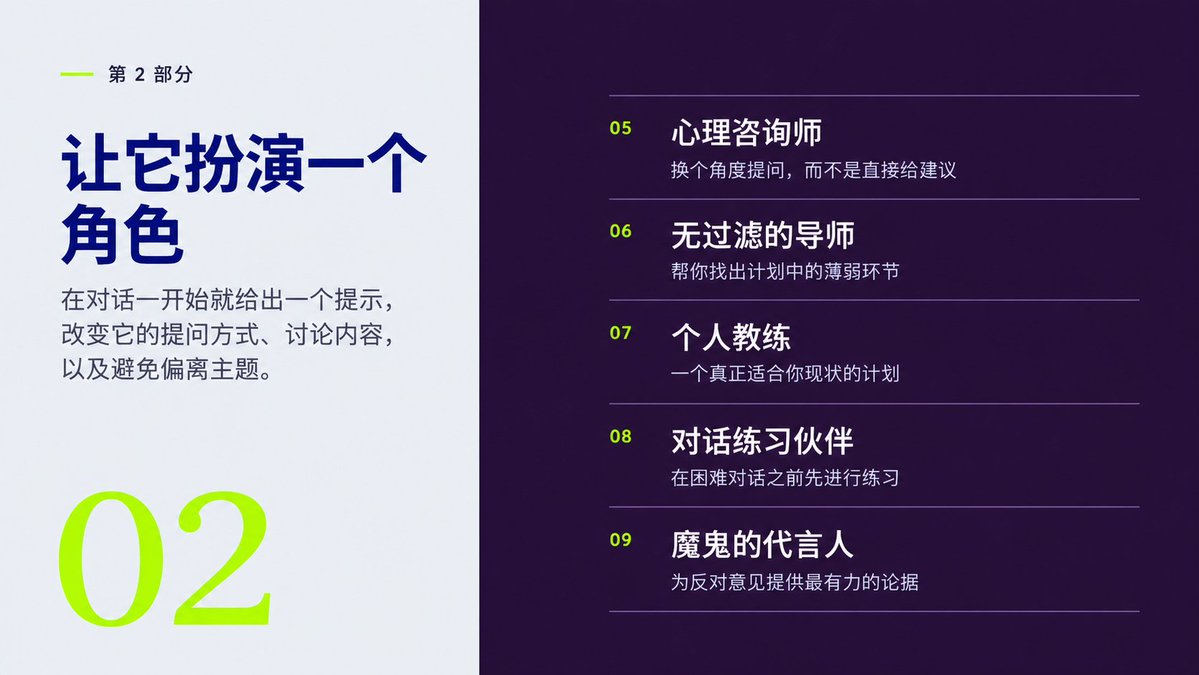 第2部分

让它扮演一个角色

在对话一开始就给出一个提示，改变它的提问方式、讨论内容，以及避免偏离主题。

02

05 心理咨询师
换个角度提问，而不是直接给建议

06 无过滤的导师
帮你找出计划中的薄弱环节

07 个人教练
一个真正适合你现状的计划

08 对话练习伙伴
在困难对话之前先进行练习

09 魔鬼的代言人
为反对意见提供最有力的论据